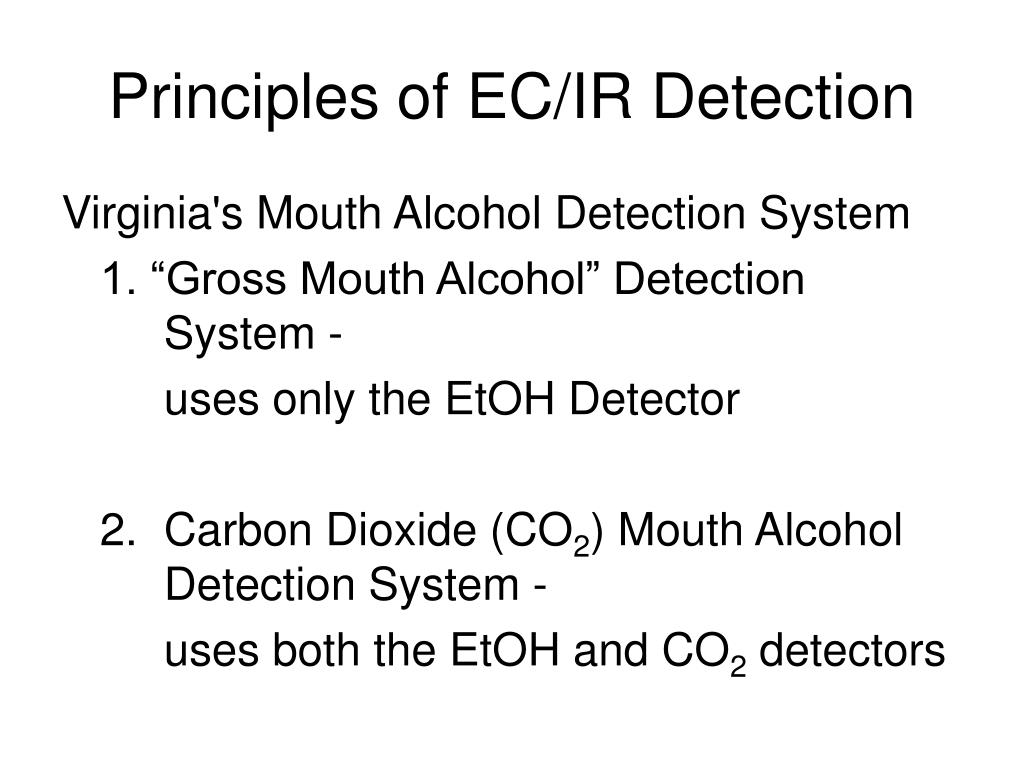 Principles of EC/IR Detection

Virginia's Mouth Alcohol Detection System

1. “Gross Mouth Alcohol” Detection System -

uses only the EtOH Detector

2. Carbon Dioxide ($CO_2$) Mouth Alcohol Detection System -

uses both the EtOH and $CO_2$ detectors